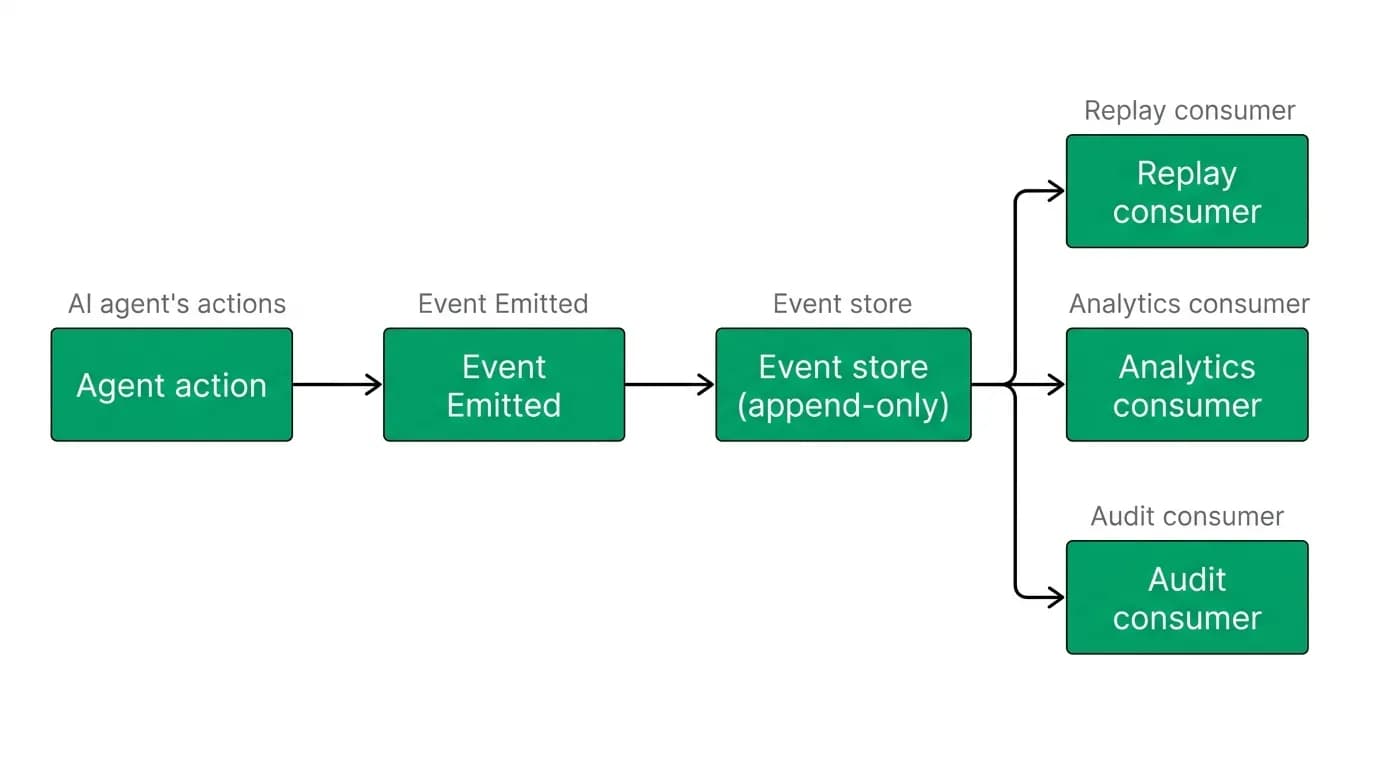 AI agent's actions
Agent action

Event Emitted
Event Emitted

Event store
Event store (append-only)

Replay consumer
Replay consumer

Analytics consumer
Analytics consumer

Audit consumer
Audit consumer